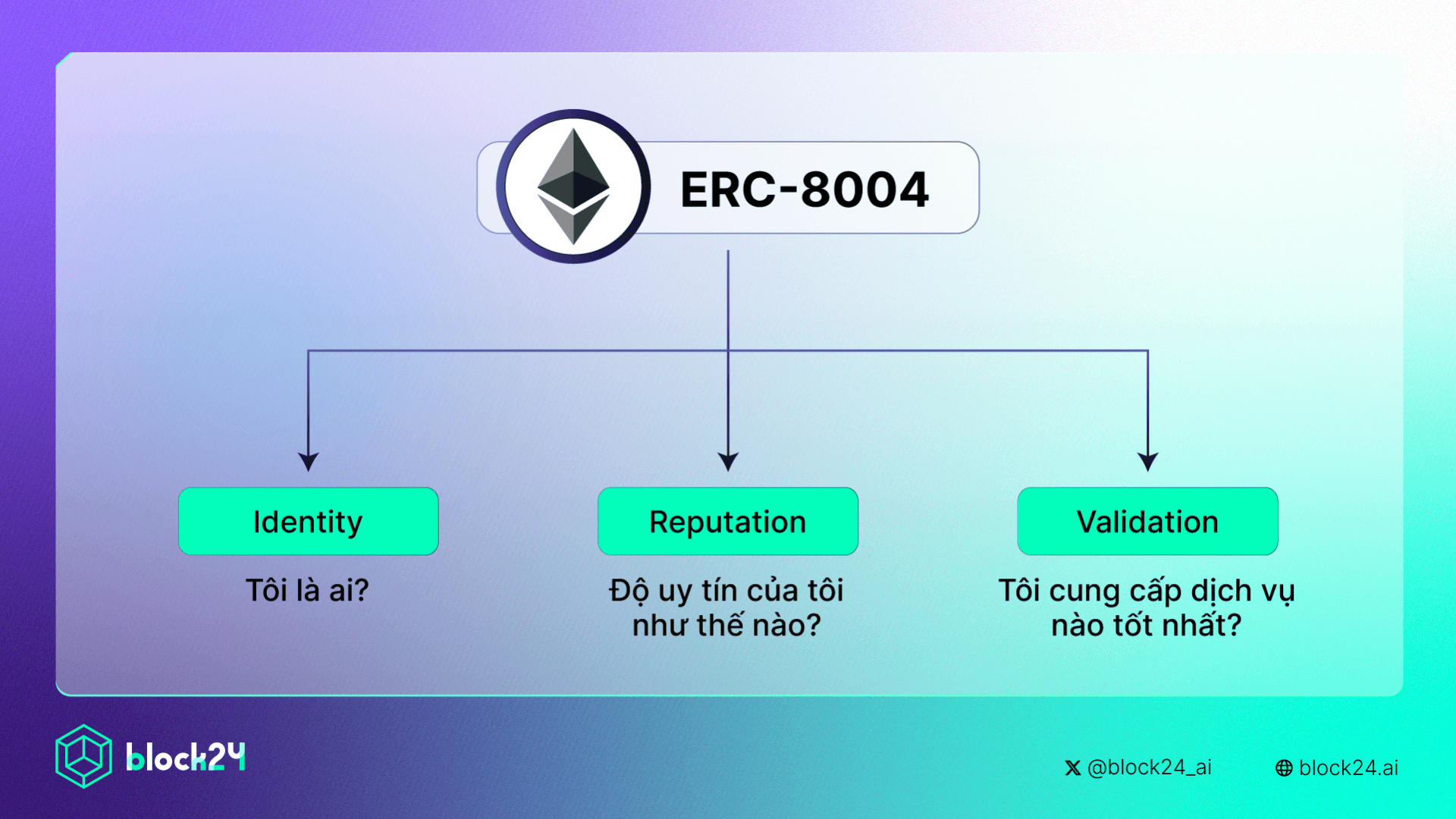 ERC-8004

Identity

Tôi là ai?

Reputation

Độ uy tín của tôi như thế nào?

Validation

Tôi cung cấp dịch vụ nào tốt nhất?

block24

@block24_ai

block24.ai